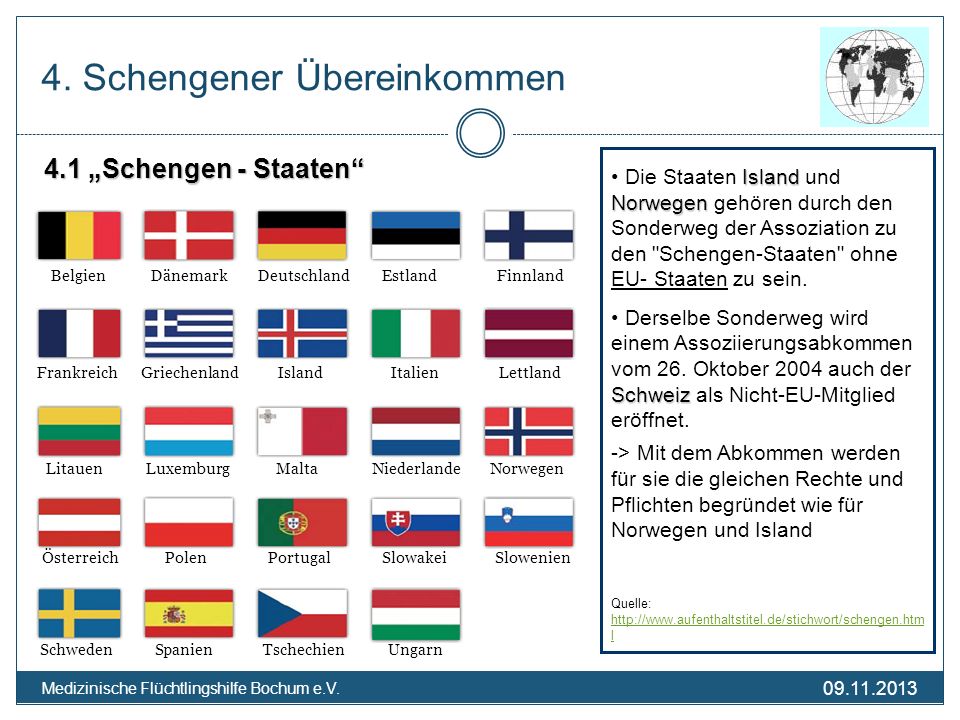 4. Schengener Übereinkommen

4.1 „Schengen - Staaten“

Belgien Dänemark Deutschland Estland Finnland

Frankreich Griechenland Island Italien Lettland

Litauen Luxemburg Malta Niederlande Norwegen

Österreich Polen Portugal Slowakei Slowenien

Schweden Spanien Tschechien Ungarn

• Die Staaten Island und Norwegen gehören durch den Sonderweg der Assoziation zu den "Schengen-Staaten" ohne EU- Staaten zu sein.

• Derselbe Sonderweg wird einem Assoziierungsabkommen vom 26. Oktober 2004 auch der Schweiz als Nicht-EU-Mitglied eröffnet.

-> Mit dem Abkommen werden für sie die gleichen Rechte und Pflichten begründet wie für Norwegen und Island

Quelle:
http://www.aufenthaltstitel.de/stichwort/schengen.html

Medizinische Flüchtlingshilfe Bochum e.V.
09.11.2013